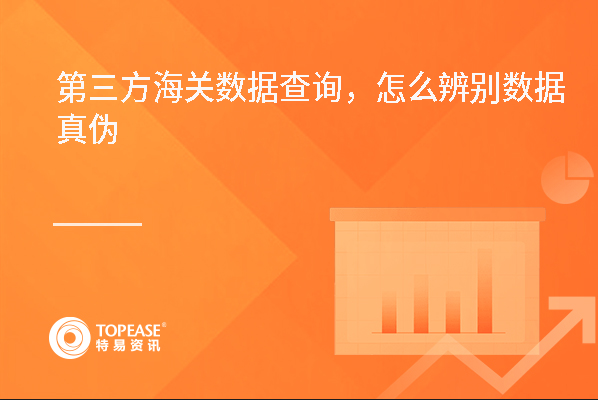 第三方海关数据查询，怎么辨别数据真伪

TOPEASE®
特易资讯